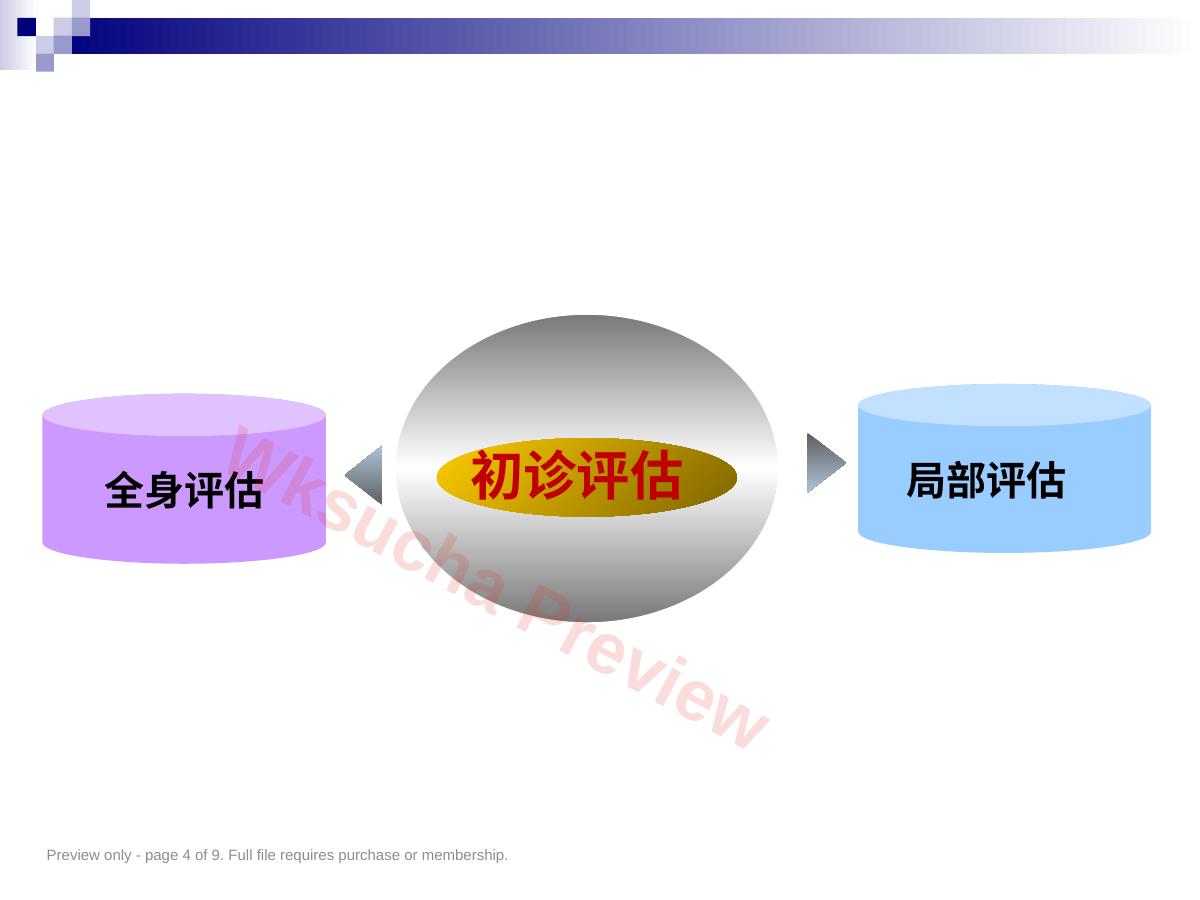 全身评估

初诊评估

局部评估

Wksucha Preview

Preview only - page 4 of 9. Full file requires purchase or membership.